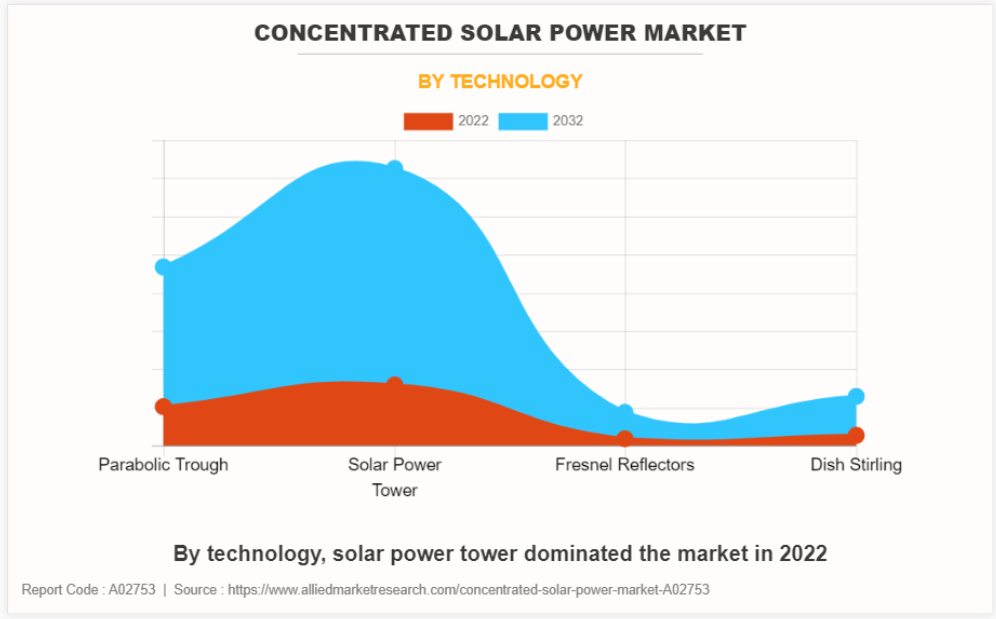 CONCENTRATED SOLAR POWER MARKET

BY TECHNOLOGY

2022 2032

Parabolic Trough

Solar Power Tower

Fresnel Reflectors

Dish Stirling

By technology, solar power tower dominated the market in 2022

Report Code : A02753 | Source : https://www.alliedmarketresearch.com/concentrated-solar-power-market-A02753